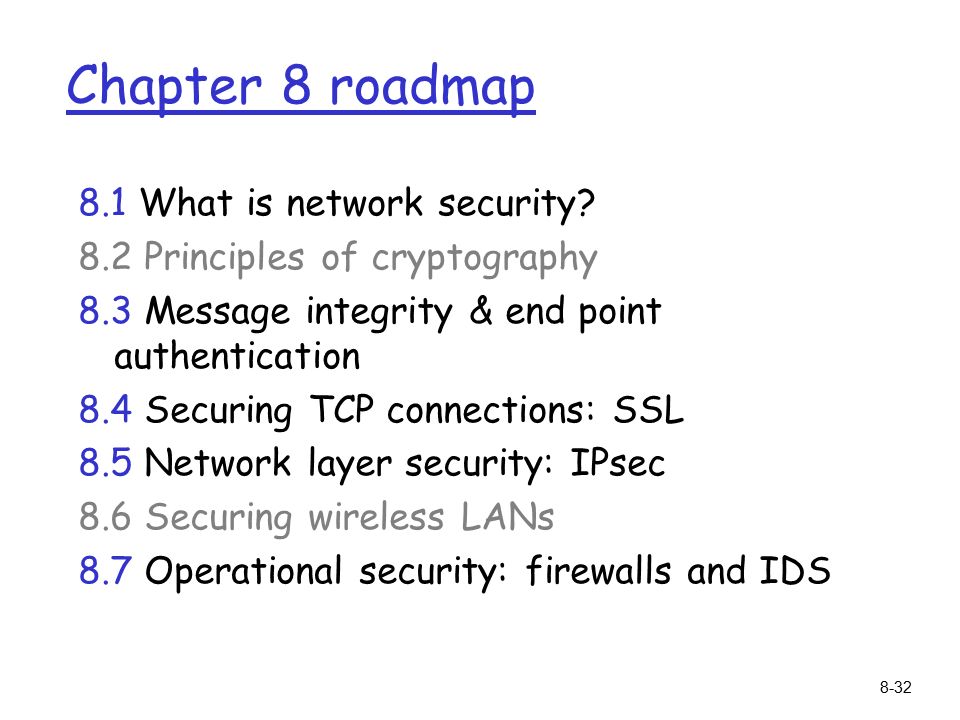 Chapter 8 roadmap

8.1 What is network security?
8.2 Principles of cryptography
8.3 Message integrity & end point authentication
8.4 Securing TCP connections: SSL
8.5 Network layer security: IPsec
8.6 Securing wireless LANs
8.7 Operational security: firewalls and IDS

8-32